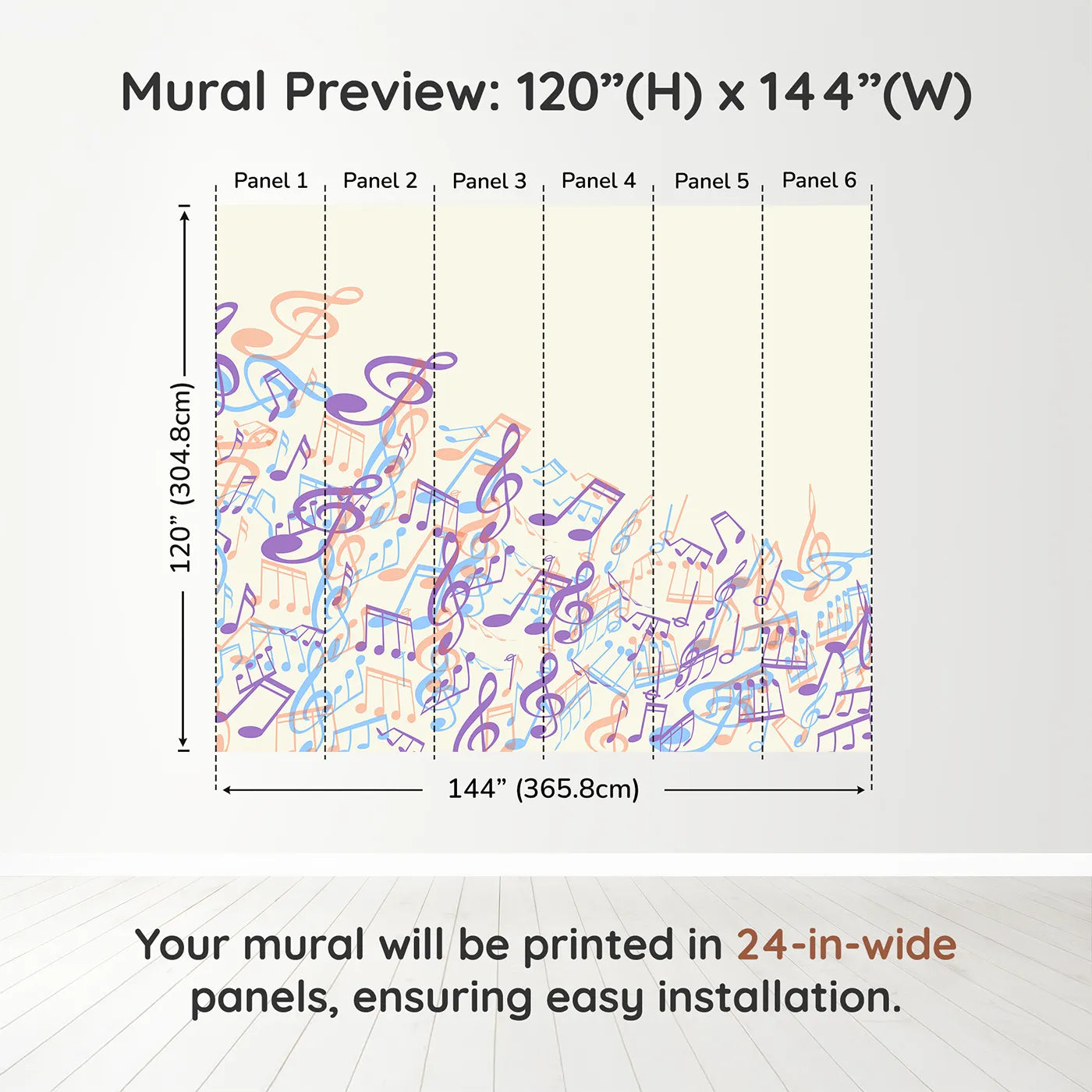 Mural Preview: 120”(H) x 144”(W)

Panel 1
Panel 2
Panel 3
Panel 4
Panel 5
Panel 6

120” (304.8cm)

144” (365.8cm)

Your mural will be printed in 24-in-wide panels, ensuring easy installation.